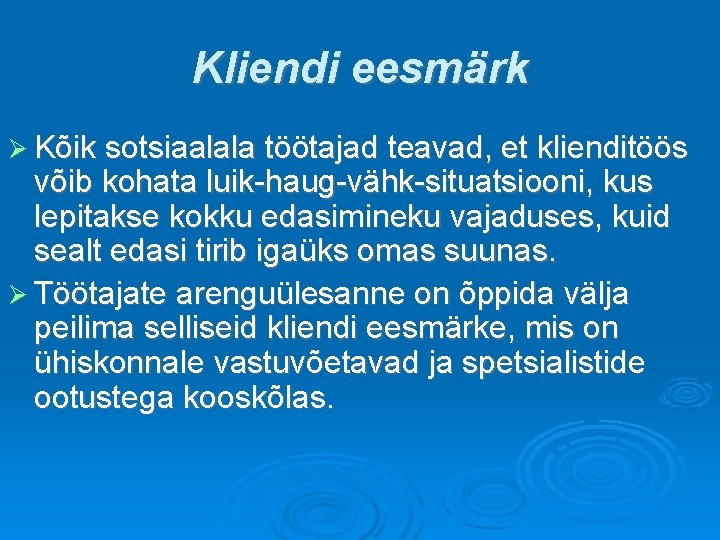 Kliendi eesmärk

➢ Kõik sotsiaalala töötajad teavad, et klienditöös võib kohata luik-haug-vähk-situatsiooni, kus lepitakse kokku edasimineku vajaduses, kuid sealt edasi tirib igaüks omas suunas.

➢ Töötajate arenguülesanne on õppida välja peilima selliseid kliendi eesmärke, mis on ühiskonnale vastuvõetavad ja spetsialistide ootustega kooskõlas.